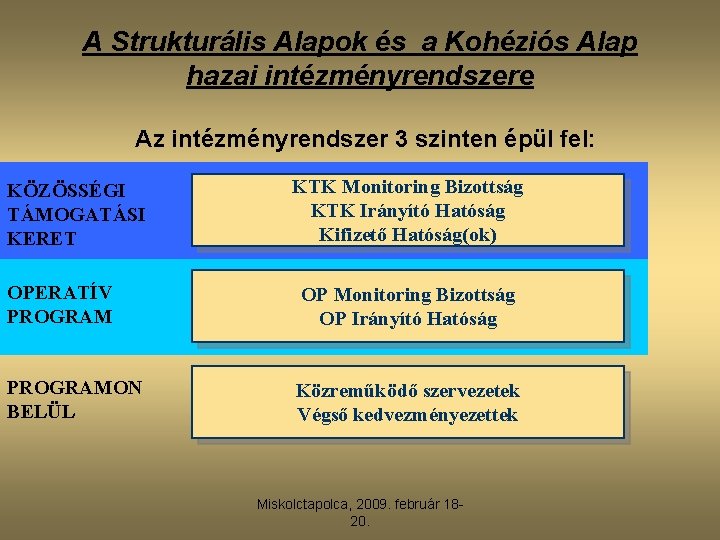 A Strukturális Alapok és a Kohéziós Alap hazai intézményrendszere

Az intézményrendszer 3 szinten épül fel:

KÖZÖSSÉGI TÁMOGATÁSI KERET

KTK Monitoring Bizottság
KTK Irányító Hatóság
Kifizető Hatóság(ok)

OPERATÍV PROGRAM

OP Monitoring Bizottság
OP Irányító Hatóság

PROGRAMON BELÜL

Közreműködő szervezetek
Végső kedvezményezettek

Miskolctapolca, 2009. február 18-20.